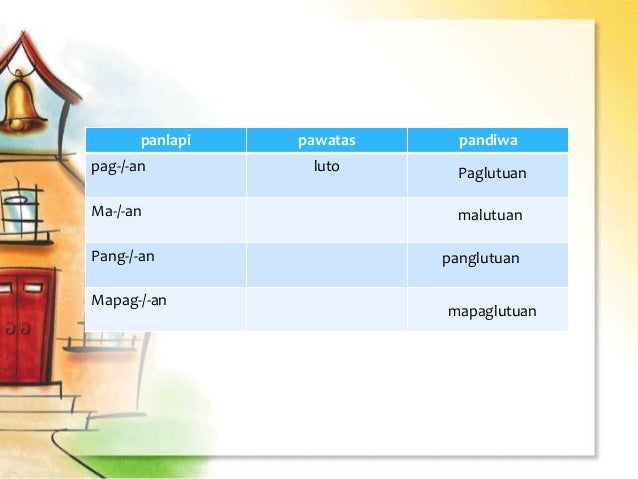 | panlapi | pawatas | pandiwa |
|---|---|---|
| pag-/-an | luto | Paglutuan |
| Ma-/-an | | malutuan |
| Pang-/-an | | panglutuan |
| Mapag-/-an | | mapaglutuan |